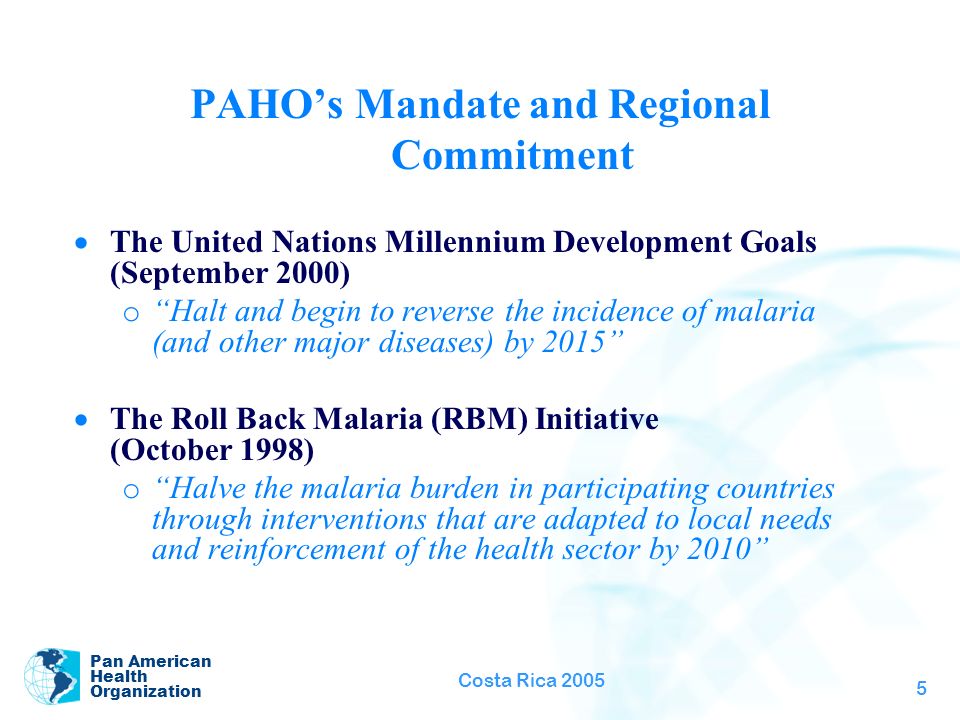 PAHO’s Mandate and Regional Commitment

• The United Nations Millennium Development Goals (September 2000)
  o “Halt and begin to reverse the incidence of malaria (and other major diseases) by 2015”

• The Roll Back Malaria (RBM) Initiative (October 1998)
  o “Halve the malaria burden in participating countries through interventions that are adapted to local needs and reinforcement of the health sector by 2010”

Pan American Health Organization

Costa Rica 2005

5